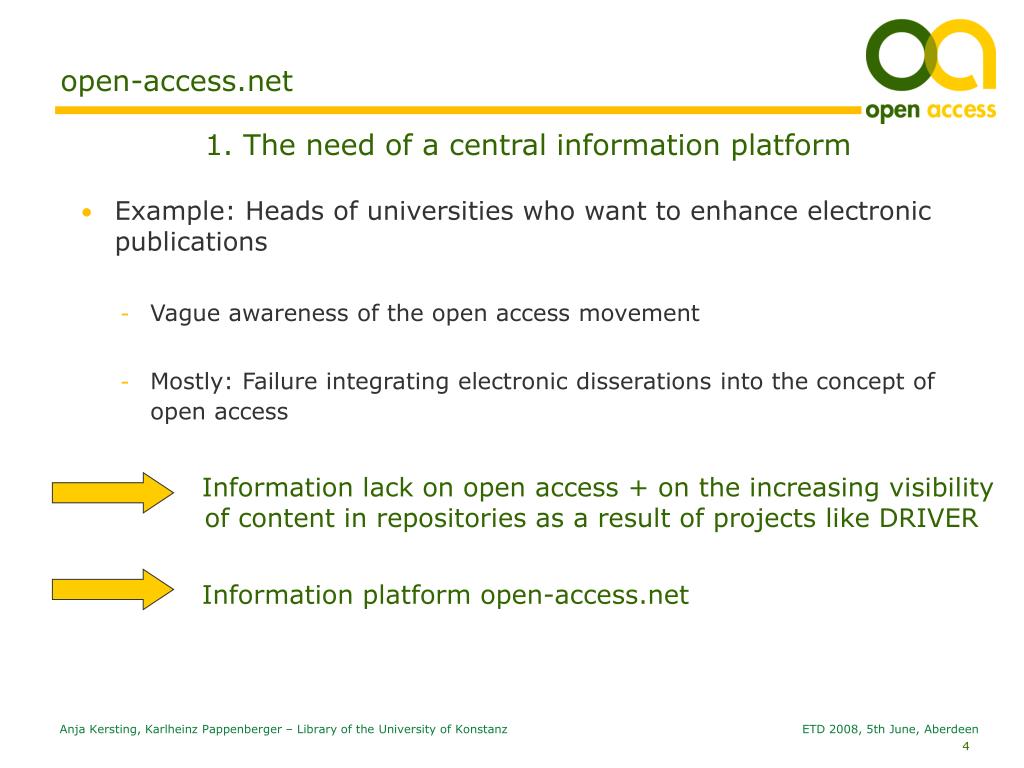 open-access.net

open access

1. The need of a central information platform

• Example: Heads of universities who want to enhance electronic publications

- Vague awareness of the open access movement

- Mostly: Failure integrating electronic disserations into the concept of open access

Information lack on open access + on the increasing visibility of content in repositories as a result of projects like DRIVER

Information platform open-access.net

Anja Kersting, Karlheinz Pappenberger – Library of the University of Konstanz

ETD 2008, 5th June, Aberdeen

4